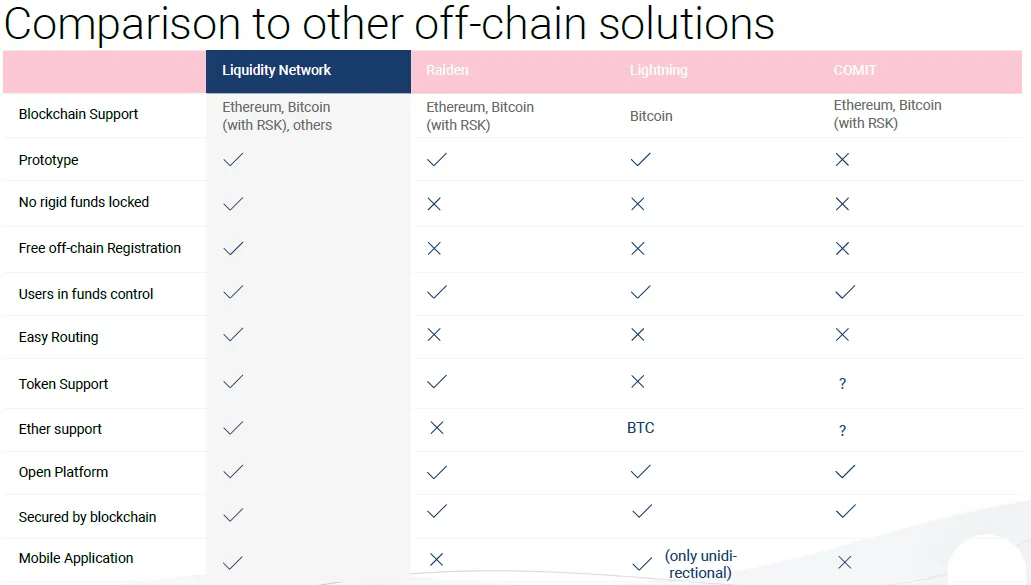 Comparison to other off-chain solutions

| | Liquidity Network | Raiden | Lightning | COMIT |
|---|---|---|---|---|
| Blockchain Support | Ethereum, Bitcoin (with RSK), others | Ethereum, Bitcoin (with RSK) | Bitcoin | Ethereum, Bitcoin (with RSK) |
| Prototype | ✓ | ✓ | ✓ | ✕ |
| No rigid funds locked | ✓ | ✕ | ✕ | ✕ |
| Free off-chain Registration | ✓ | ✕ | ✕ | ✕ |
| Users in funds control | ✓ | ✓ | ✓ | ✓ |
| Easy Routing | ✓ | ✕ | ✕ | ✕ |
| Token Support | ✓ | ✓ | ✕ | ? |
| Ether support | ✓ | ✕ | BTC | ? |
| Open Platform | ✓ | ✓ | ✓ | ✓ |
| Secured by blockchain | ✓ | ✓ | ✓ | ✓ |
| Mobile Application | ✓ | ✕ | ✓ (only unidirectional) | ✕ |